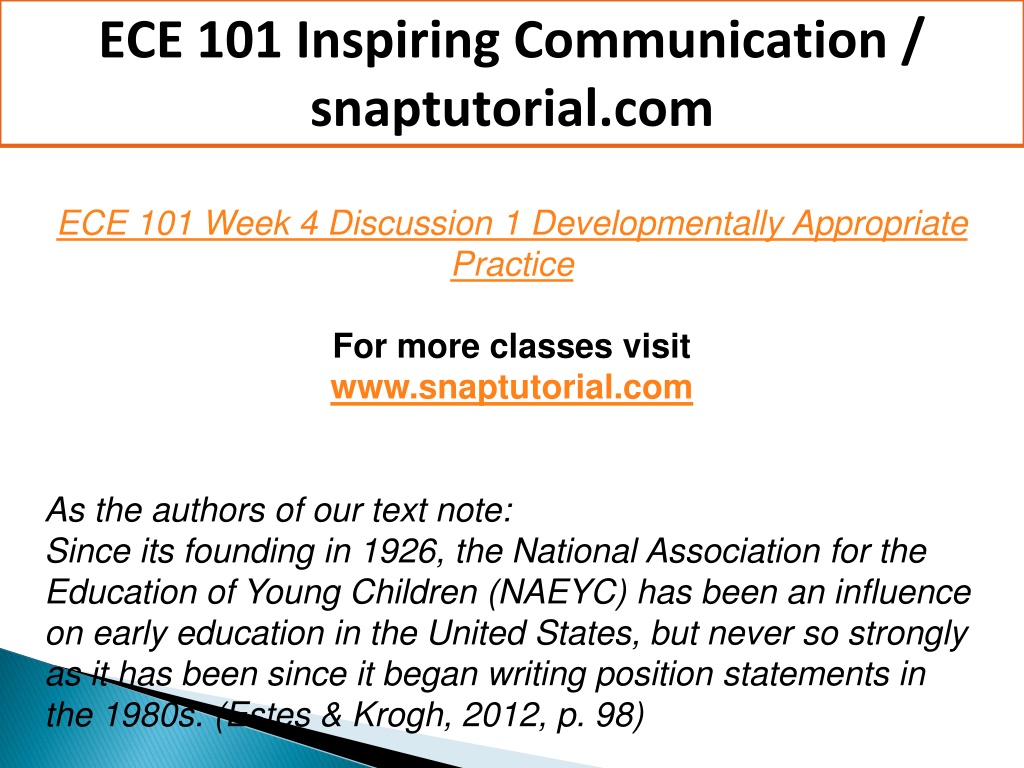 ECE 101 Inspiring Communication / snaptutorial.com

ECE 101 Week 4 Discussion 1 Developmentally Appropriate Practice

For more classes visit
www.snaptutorial.com

As the authors of our text note:
Since its founding in 1926, the National Association for the Education of Young Children (NAEYC) has been an influence on early education in the United States, but never so strongly as it has been since it began writing position statements in the 1980s. (Estes & Krogh, 2012, p. 98)